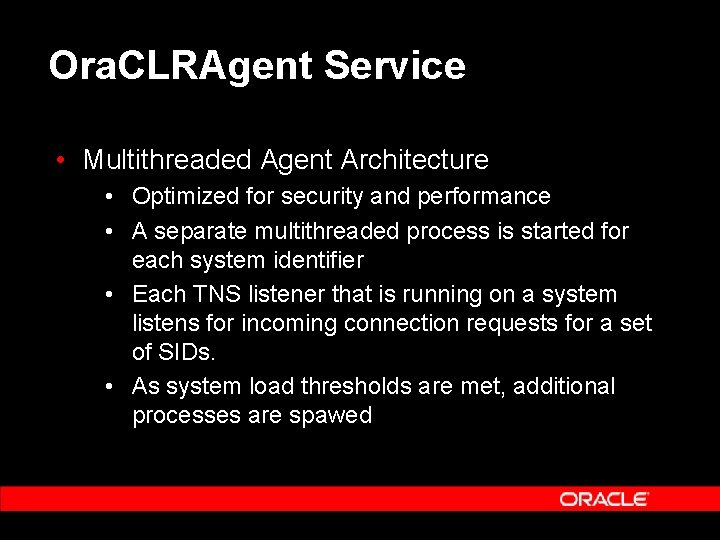 OraCLRAgent Service

• Multithreaded Agent Architecture
  • Optimized for security and performance
  • A separate multithreaded process is started for each system identifier
  • Each TNS listener that is running on a system listens for incoming connection requests for a set of SIDs.
  • As system load thresholds are met, additional processes are spawed

ORACLE